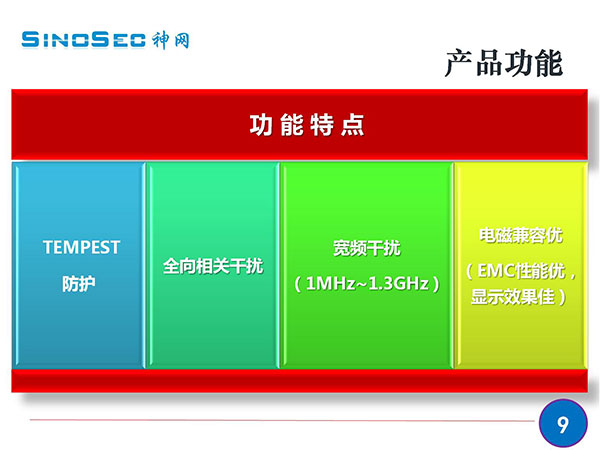 SINOSEC 神网

产品功能

功能特点

TEMPEST 防护

全向相关干扰

宽频干扰 （1MHz~1.3GHz）

电磁兼容优 （EMC性能优，显示效果佳）

9